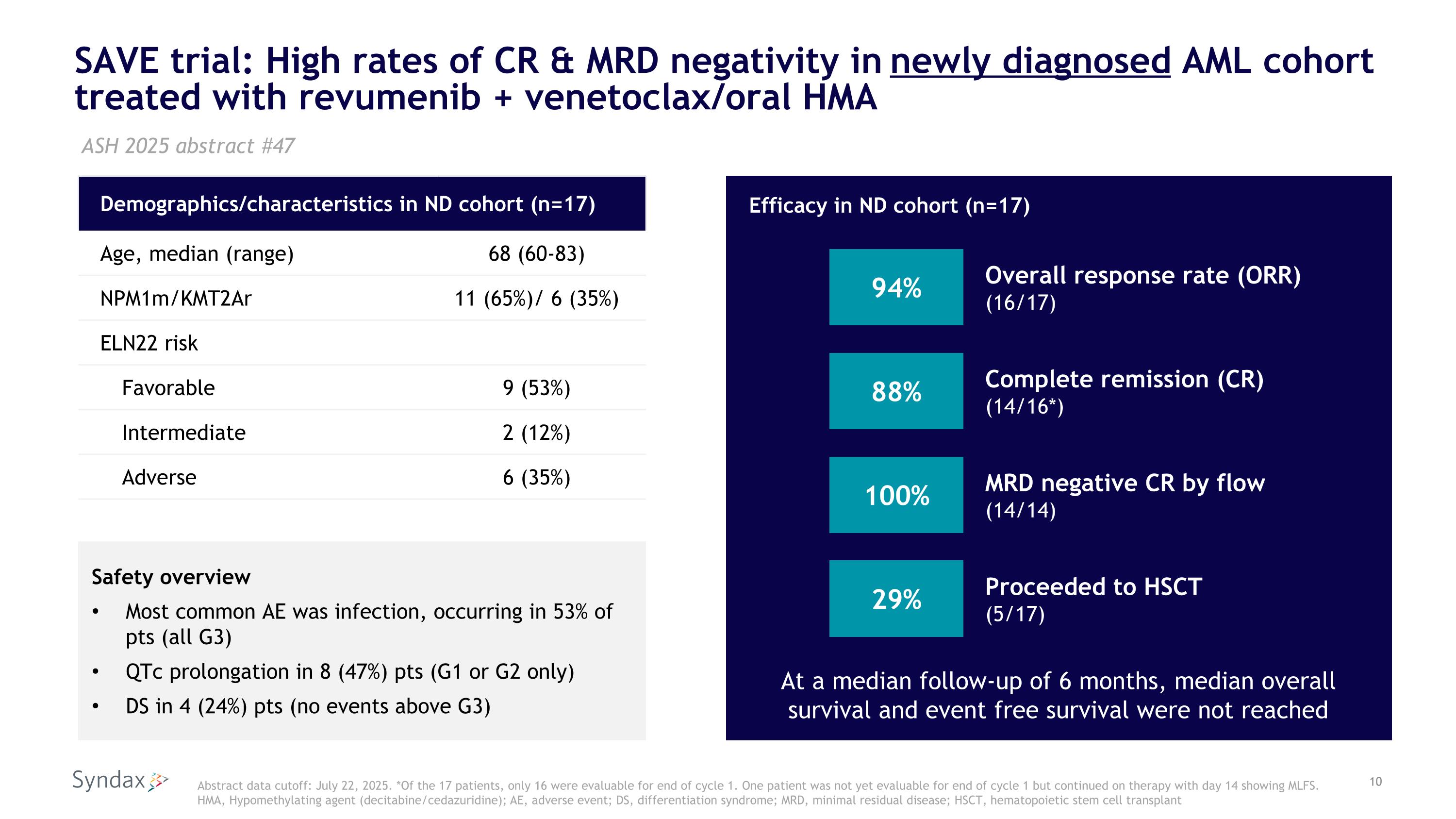 SAVE trial: High rates of CR & MRD negativity in newly diagnosed AML cohort treated with revumenib + venetoclax/oral HMA

ASH 2025 abstract #47

| Demographics/characteristics in ND cohort (n=17) | |
|---|---|
| Age, median (range) | 68 (60-83) |
| NPM1m/KMT2Ar | 11 (65%)/ 6 (35%) |
| ELN22 risk | |
| Favorable | 9 (53%) |
| Intermediate | 2 (12%) |
| Adverse | 6 (35%) |

Safety overview
• Most common AE was infection, occurring in 53% of pts (all G3)
• QTc prolongation in 8 (47%) pts (G1 or G2 only)
• DS in 4 (24%) pts (no events above G3)

Efficacy in ND cohort (n=17)

94% Overall response rate (ORR) (16/17)

88% Complete remission (CR) (14/16*)

100% MRD negative CR by flow (14/14)

29% Proceeded to HSCT (5/17)

At a median follow-up of 6 months, median overall survival and event free survival were not reached

Syndax

Abstract data cutoff: July 22, 2025. *Of the 17 patients, only 16 were evaluable for end of cycle 1. One patient was not yet evaluable for end of cycle 1 but continued on therapy with day 14 showing MLFS.
HMA, Hypomethylating agent (decitabine/cedazuridine); AE, adverse event; DS, differentiation syndrome; MRD, minimal residual disease; HSCT, hematopoietic stem cell transplant

10